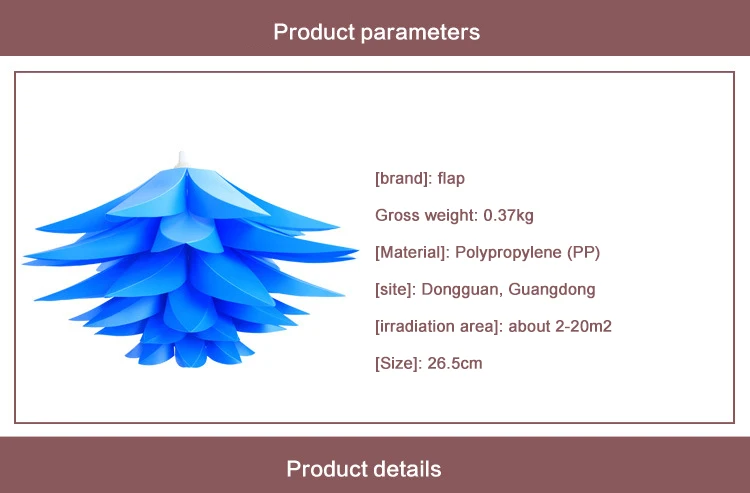 Product parameters

[brand]: flap

Gross weight: 0.37kg

[Material]: Polypropylene (PP)

[site]: Dongguan, Guangdong

[irradiation area]: about 2-20m2

[Size]: 26.5cm

Product details